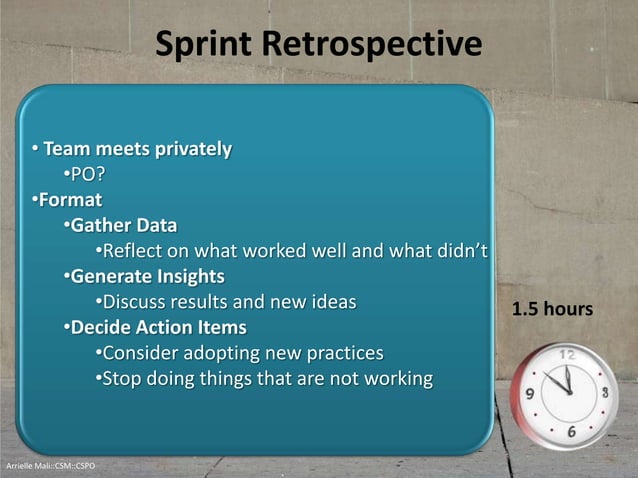 Sprint Retrospective

• Team meets privately
•PO?
•Format
•Gather Data
•Reflect on what worked well and what didn't
•Generate Insights
•Discuss results and new ideas
•Decide Action Items
•Consider adopting new practices
•Stop doing things that are not working

1.5 hours

12
3
6
9

Arrielle Mali::CSM::CSPO